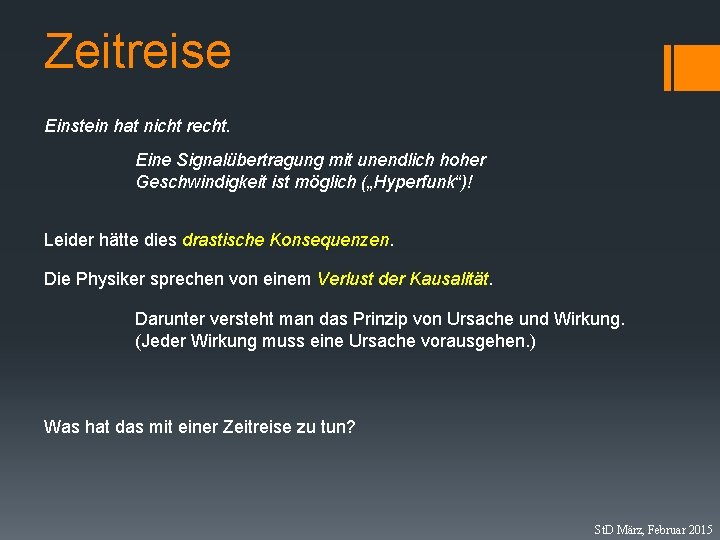 Zeitreise

Einstein hat nicht recht.

Eine Signalübertragung mit unendlich hoher Geschwindigkeit ist möglich („Hyperfunk“)!

Leider hätte dies drastische Konsequenzen.

Die Physiker sprechen von einem Verlust der Kausalität.

Darunter versteht man das Prinzip von Ursache und Wirkung. (Jeder Wirkung muss eine Ursache vorausgehen.)

Was hat das mit einer Zeitreise zu tun?

StD März, Februar 2015